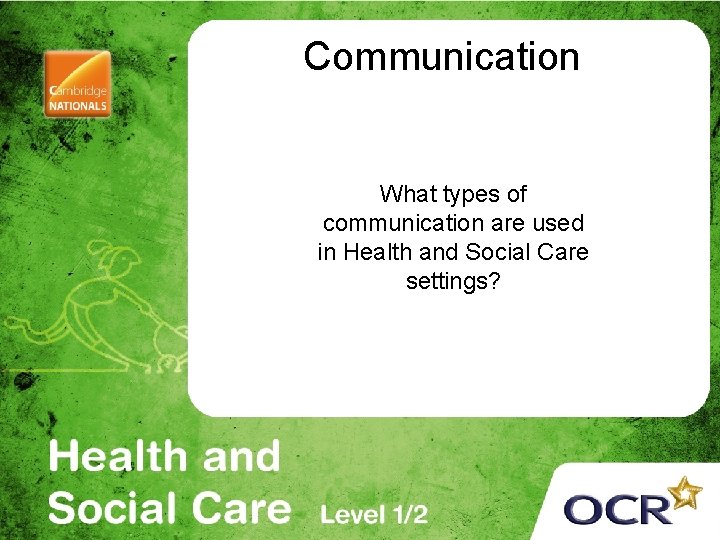 Cambridge NATIONALS

Communication

What types of communication are used in Health and Social Care settings?

Health and Social Care Level 1/2

OCR